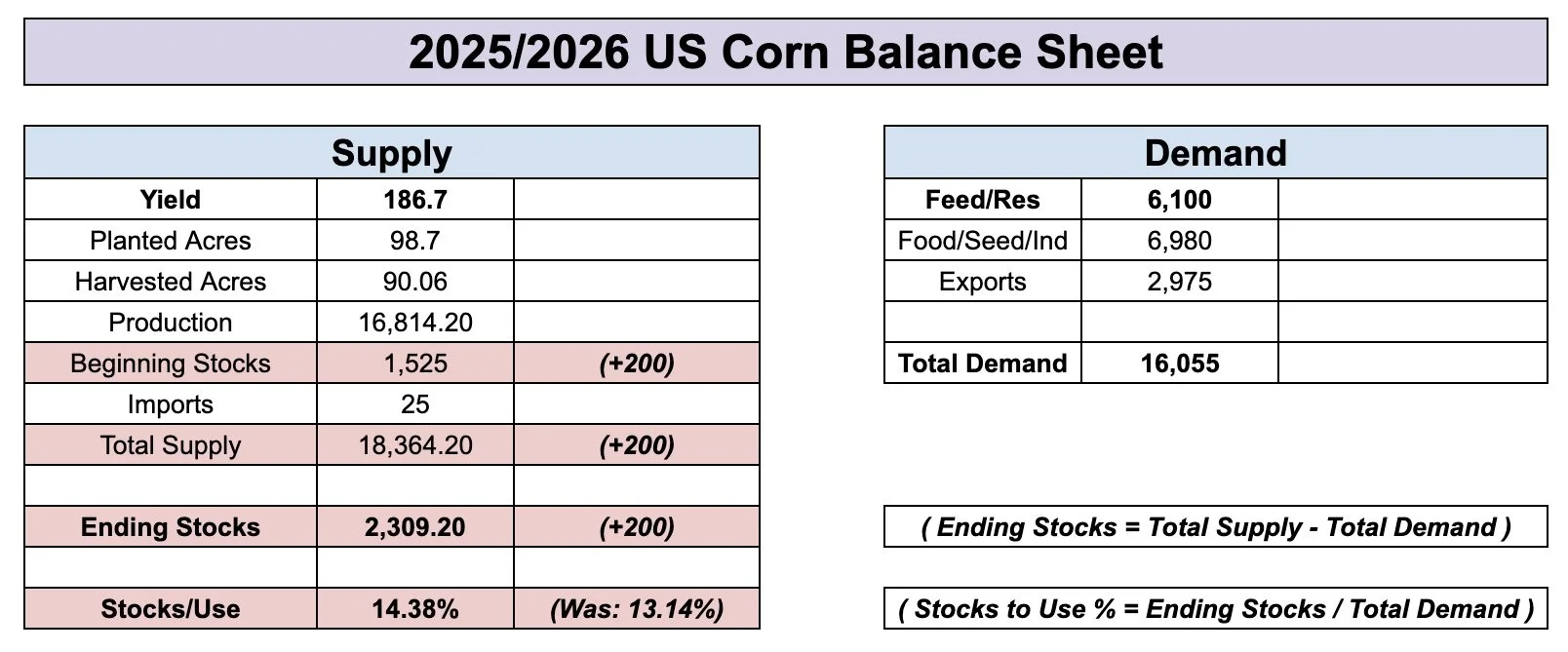 2025/2026 US Corn Balance Sheet

| Supply | | |
|---|---|---|
| Yield | 186.7 | |
| Planted Acres | 98.7 | |
| Harvested Acres | 90.06 | |
| Production | 16,814.20 | |
| Beginning Stocks | 1,525 | (+200) |
| Imports | 25 | |
| Total Supply | 18,364.20 | (+200) |
| | | |
| Ending Stocks | 2,309.20 | (+200) |
| | | |
| Stocks/Use | 14.38% | (Was: 13.14%) |

| Demand | | |
|---|---|---|
| Feed/Res | 6,100 | |
| Food/Seed/Ind | 6,980 | |
| Exports | 2,975 | |
| | | |
| Total Demand | 16,055 | |

( Ending Stocks = Total Supply - Total Demand )

( Stocks to Use % = Ending Stocks / Total Demand )